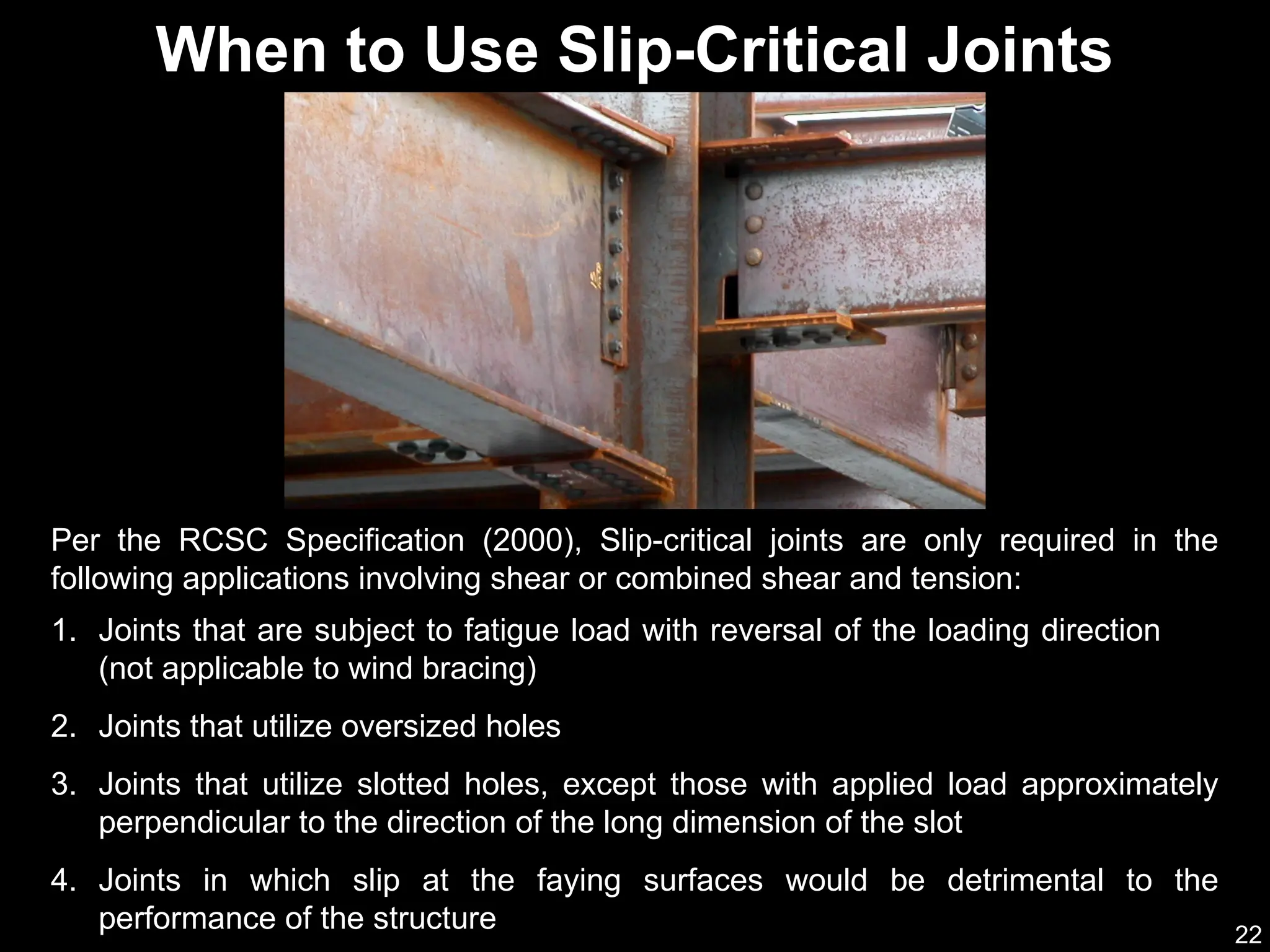 When to Use Slip-Critical Joints

Per the RCSC Specification (2000), Slip-critical joints are only required in the following applications involving shear or combined shear and tension:

1. Joints that are subject to fatigue load with reversal of the loading direction (not applicable to wind bracing)

2. Joints that utilize oversized holes

3. Joints that utilize slotted holes, except those with applied load approximately perpendicular to the direction of the long dimension of the slot

4. Joints in which slip at the faying surfaces would be detrimental to the performance of the structure

22